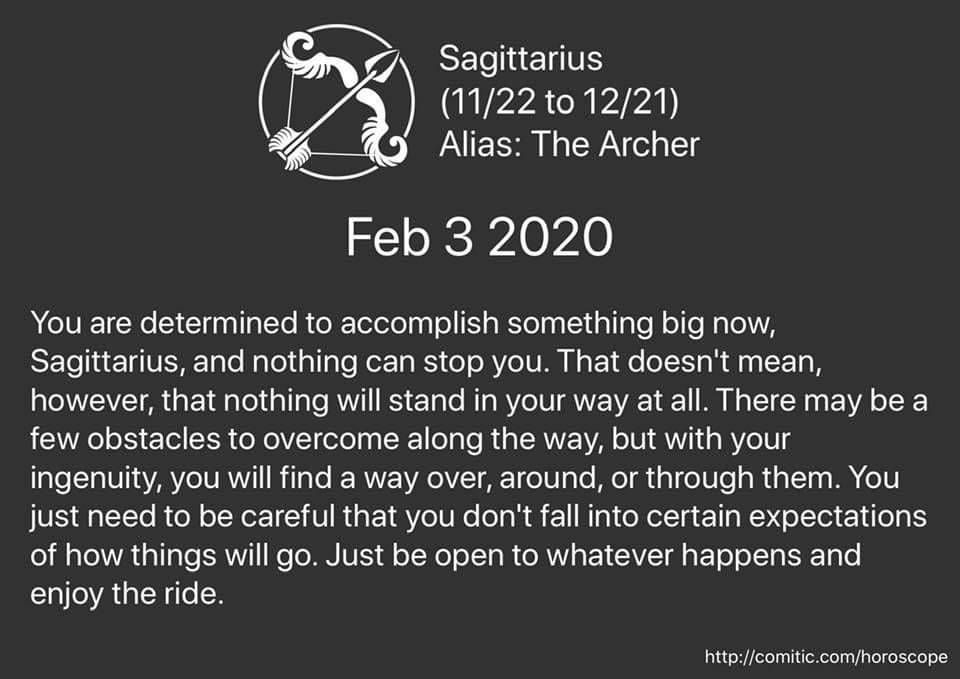 Sagittarius
(11/22 to 12/21)
Alias: The Archer

Feb 3 2020

You are determined to accomplish something big now, Sagittarius, and nothing can stop you. That doesn't mean, however, that nothing will stand in your way at all. There may be a few obstacles to overcome along the way, but with your ingenuity, you will find a way over, around, or through them. You just need to be careful that you don't fall into certain expectations of how things will go. Just be open to whatever happens and enjoy the ride.

http://comitic.com/horoscope